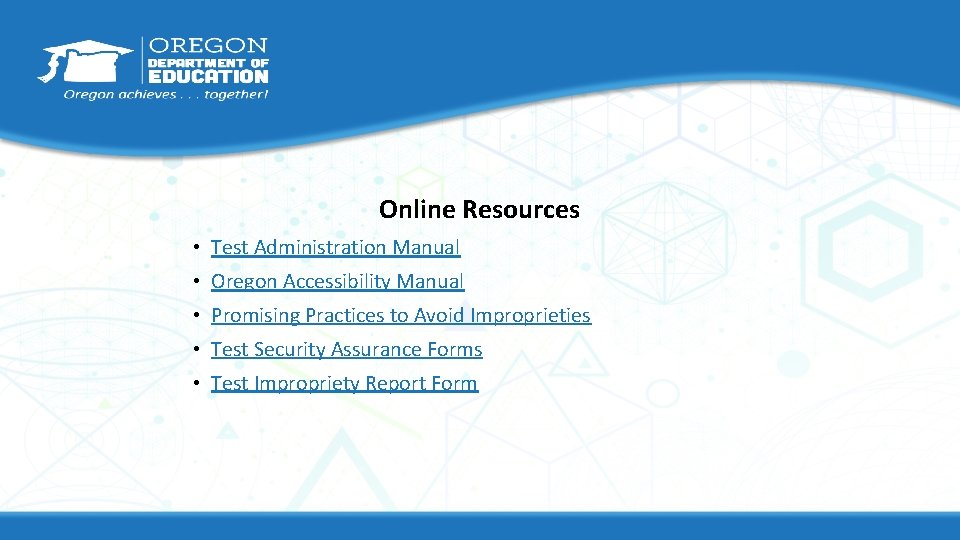 OREGON
DEPARTMENT OF
EDUCATION
Oregon achieves . . . together!

Online Resources

• Test Administration Manual
• Oregon Accessibility Manual
• Promising Practices to Avoid Improprieties
• Test Security Assurance Forms
• Test Impropriety Report Form